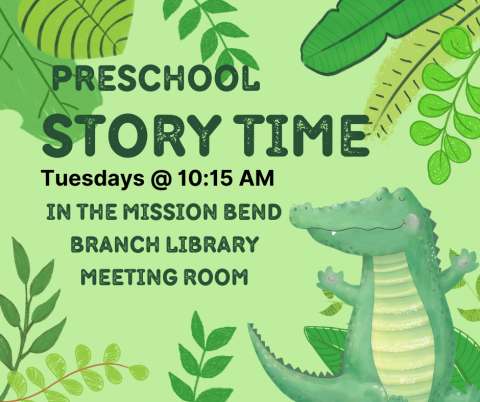 PRESCHOOL
STORY TIME
Tuesdays @ 10:15 AM
IN THE MISSION BEND BRANCH LIBRARY MEETING ROOM